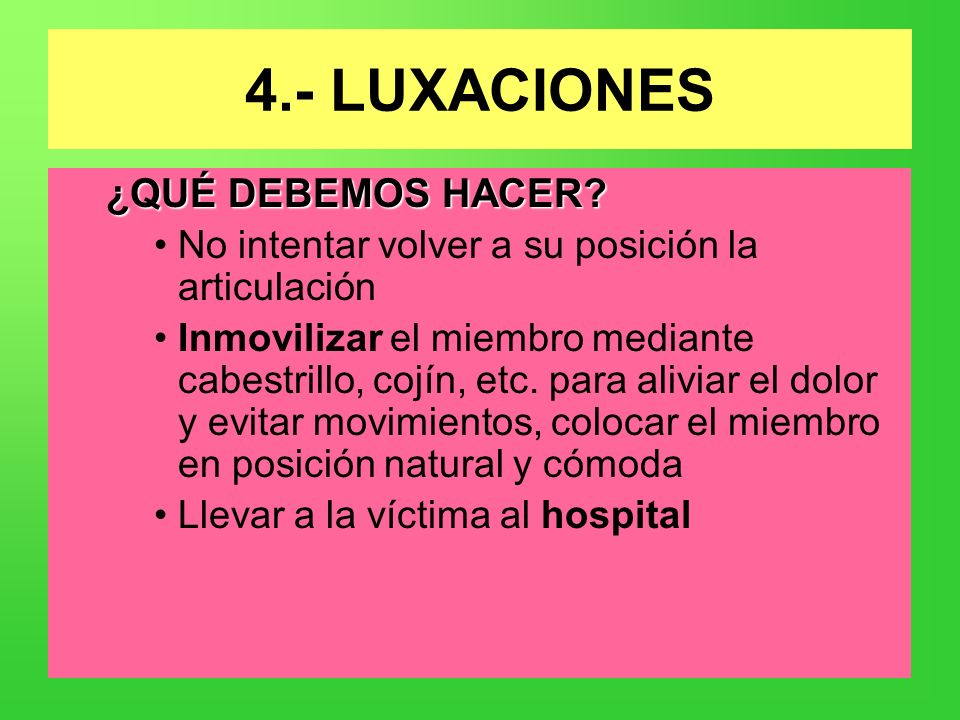 4.- LUXACIONES

¿QUÉ DEBEMOS HACER?

• No intentar volver a su posición la articulación

• Inmovilizar el miembro mediante cabestrillo, cojín, etc. para aliviar el dolor y evitar movimientos, colocar el miembro en posición natural y cómoda

• Llevar a la víctima al hospital